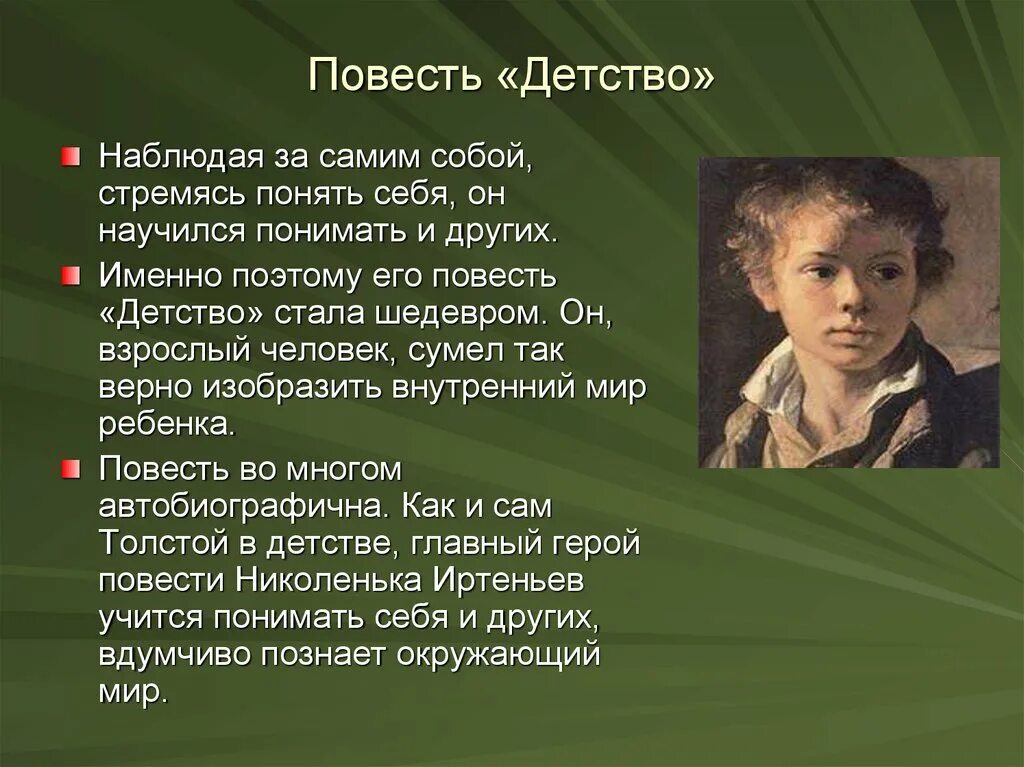 Повесть «Детство»

Наблюдая за самим собой, стремясь понять себя, он научился понимать и других.

Именно поэтому его повесть «Детство» стала шедевром. Он, взрослый человек, сумел так верно изобразить внутренний мир ребенка.

Повесть во многом автобиографична. Как и сам Толстой в детстве, главный герой повести Николенька Иртеньев учится понимать себя и других, вдумчиво познает окружающий мир.